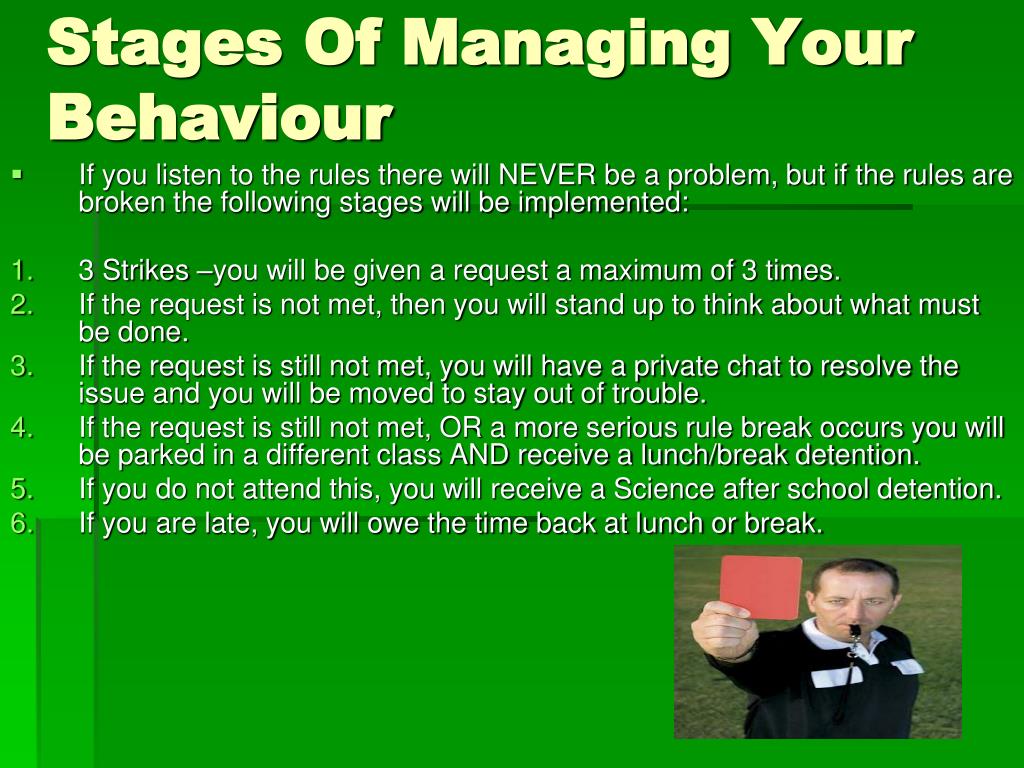 Stages Of Managing Your Behaviour

▪ If you listen to the rules there will NEVER be a problem, but if the rules are broken the following stages will be implemented:

1. 3 Strikes –you will be given a request a maximum of 3 times.
2. If the request is not met, then you will stand up to think about what must be done.
3. If the request is still not met, you will have a private chat to resolve the issue and you will be moved to stay out of trouble.
4. If the request is still not met, OR a more serious rule break occurs you will be parked in a different class AND receive a lunch/break detention.
5. If you do not attend this, you will receive a Science after school detention.
6. If you are late, you will owe the time back at lunch or break.